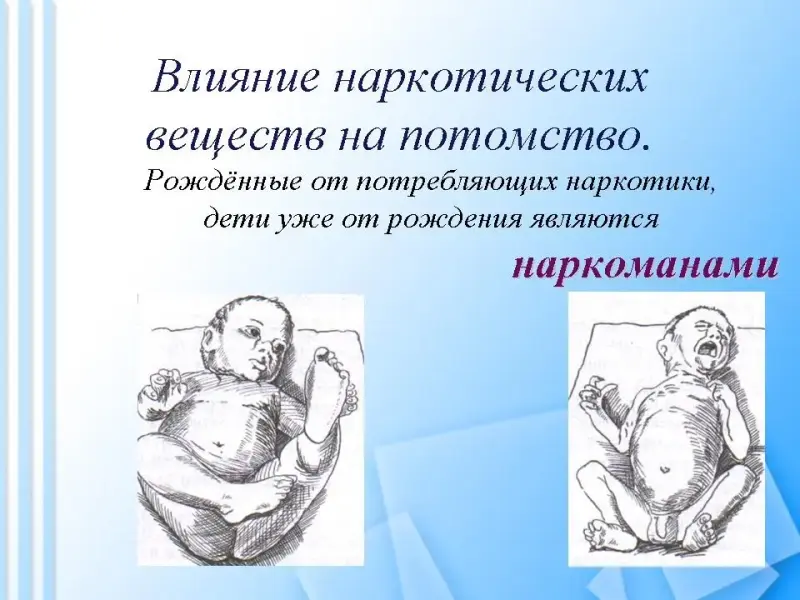 Влияние наркотических веществ на потомство.

Рождённые от потребляющих наркотики, дети уже от рождения являются

наркоманами